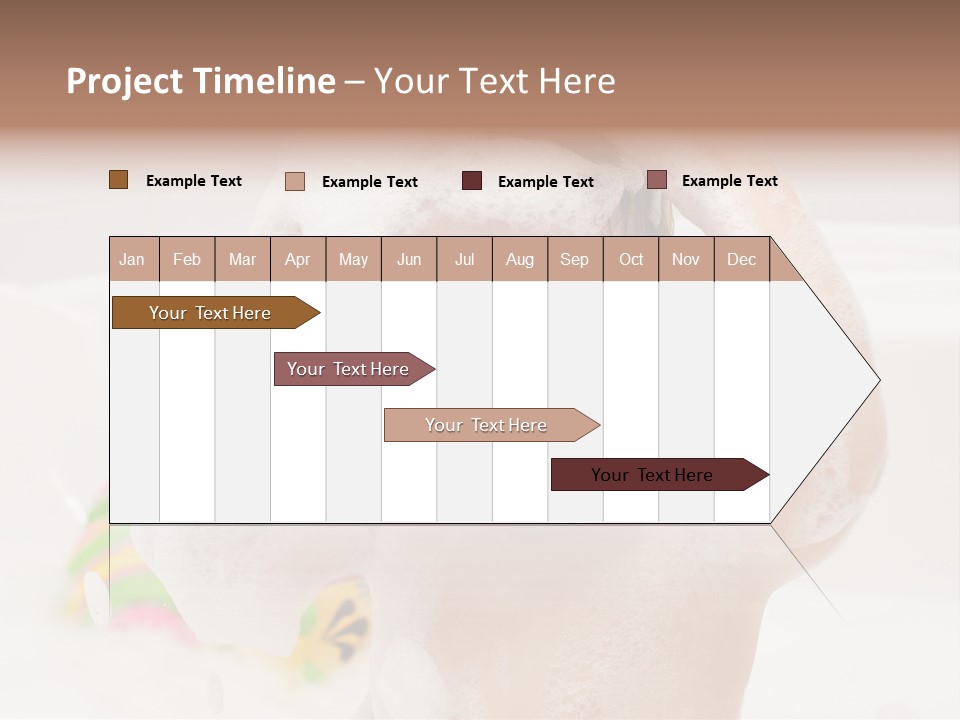 Project Timeline – Your Text Here

Example Text Example Text Example Text Example Text

| Jan | Feb | Mar | Apr | May | Jun | Jul | Aug | Sep | Oct | Nov | Dec |
|---|---|---|---|---|---|---|---|---|---|---|---|

Your Text Here

Your Text Here

Your Text Here

Your Text Here